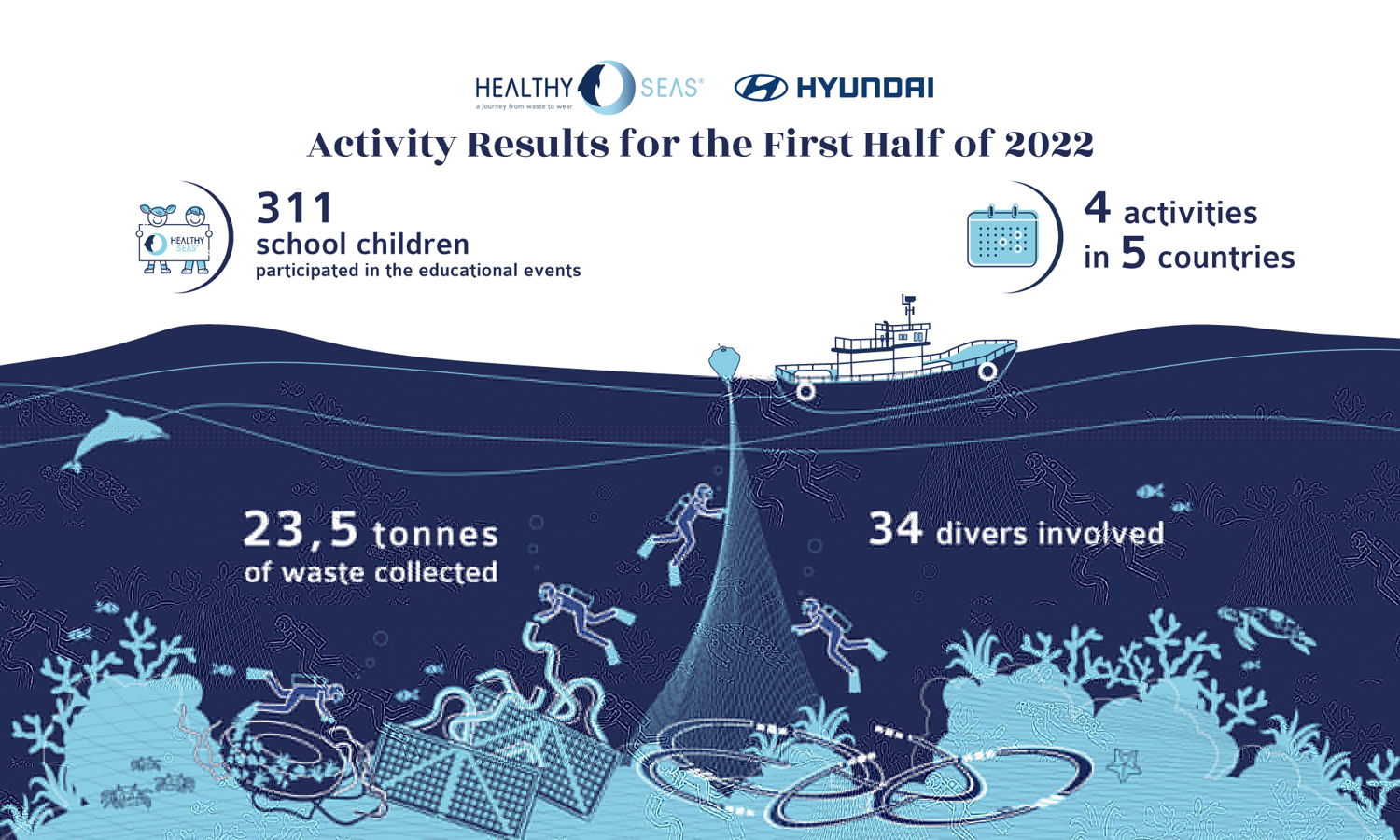 HEALTHY SEAS®
a journey from waste to wear

HYUNDAI

Activity Results for the First Half of 2022

HEALTHY SEAS

311
school children
participated in the educational events

4 activities
in 5 countries

23,5 tonnes
of waste collected

34 divers involved